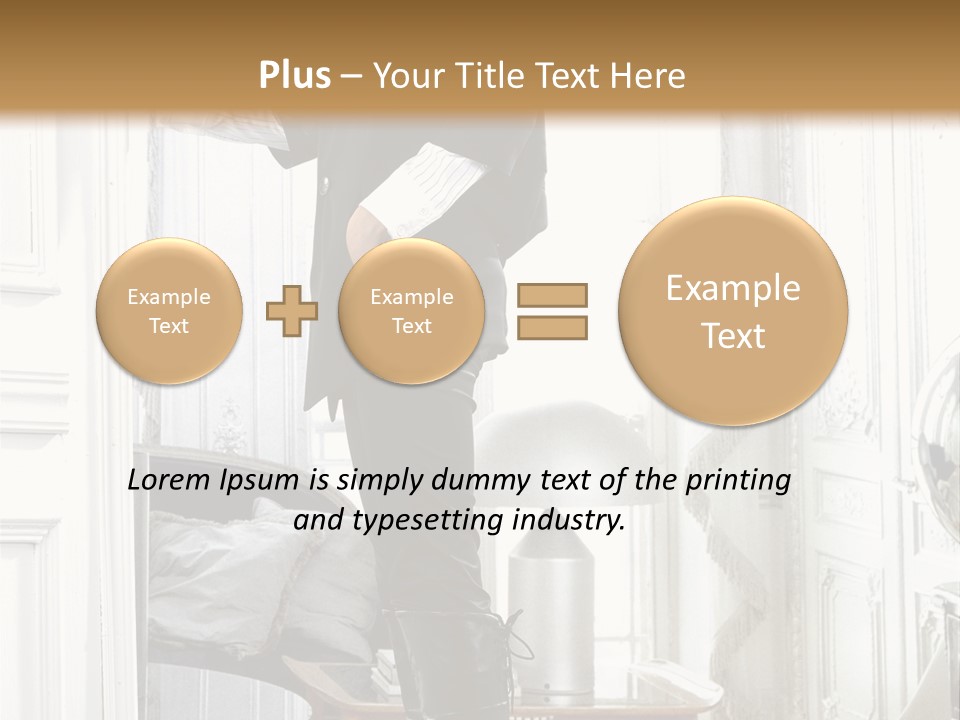 Plus – Your Title Text Here

Example Text

Example Text

Example Text

Lorem Ipsum is simply dummy text of the printing and typesetting industry.